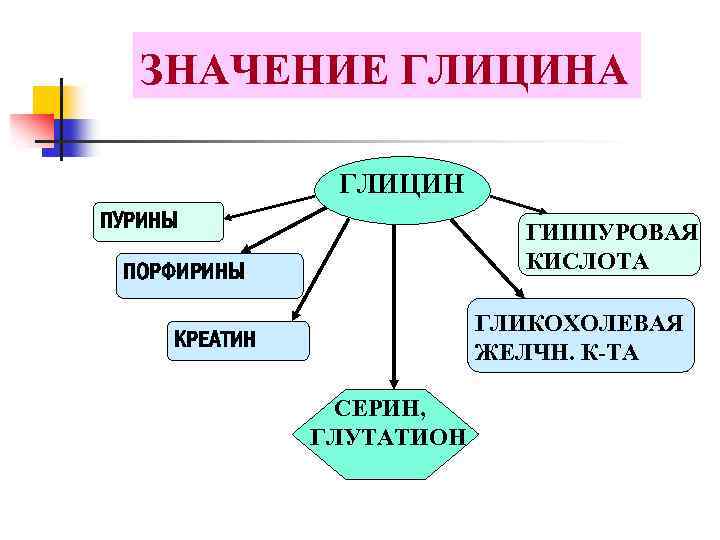 ЗНАЧЕНИЕ ГЛИЦИНА

ГЛИЦИН

ПУРИНЫ

ПОРФИРИНЫ

КРЕАТИН

СЕРИН, ГЛУТАТИОН

ГИППУРОВАЯ КИСЛОТА

ГЛИКОХОЛЕВАЯ ЖЕЛЧН. К-ТА